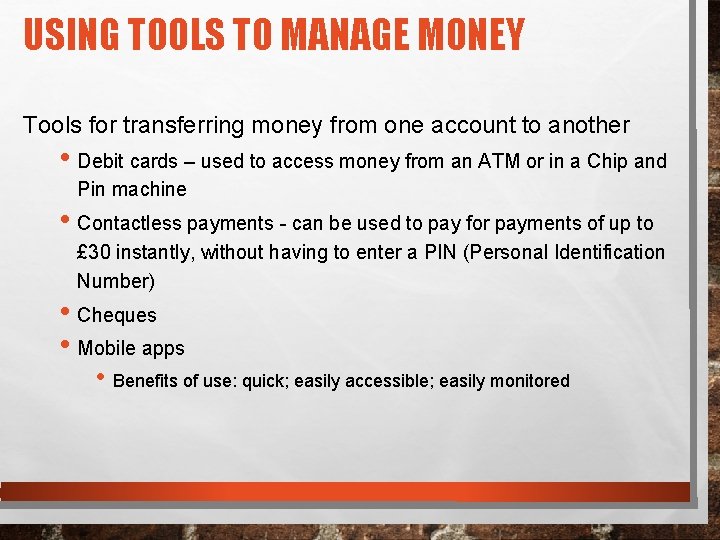 USING TOOLS TO MANAGE MONEY

Tools for transferring money from one account to another

• Debit cards – used to access money from an ATM or in a Chip and Pin machine
• Contactless payments - can be used to pay for payments of up to £30 instantly, without having to enter a PIN (Personal Identification Number)
• Cheques
• Mobile apps
  • Benefits of use: quick; easily accessible; easily monitored